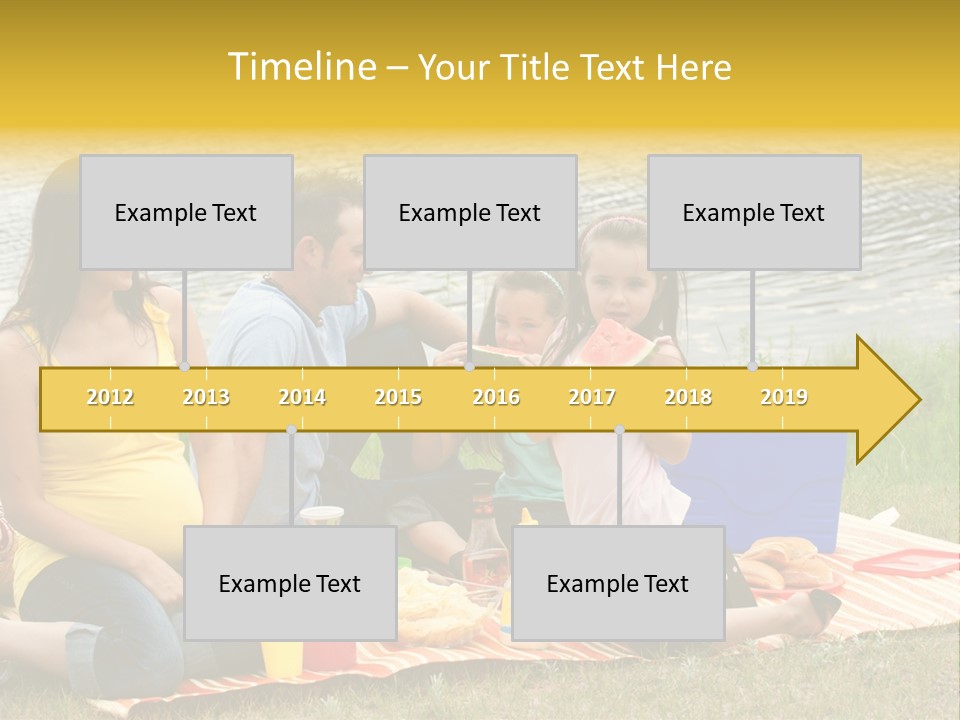 Timeline – Your Title Text Here

Example Text

Example Text

Example Text

2012 2013 2014 2015 2016 2017 2018 2019

Example Text

Example Text